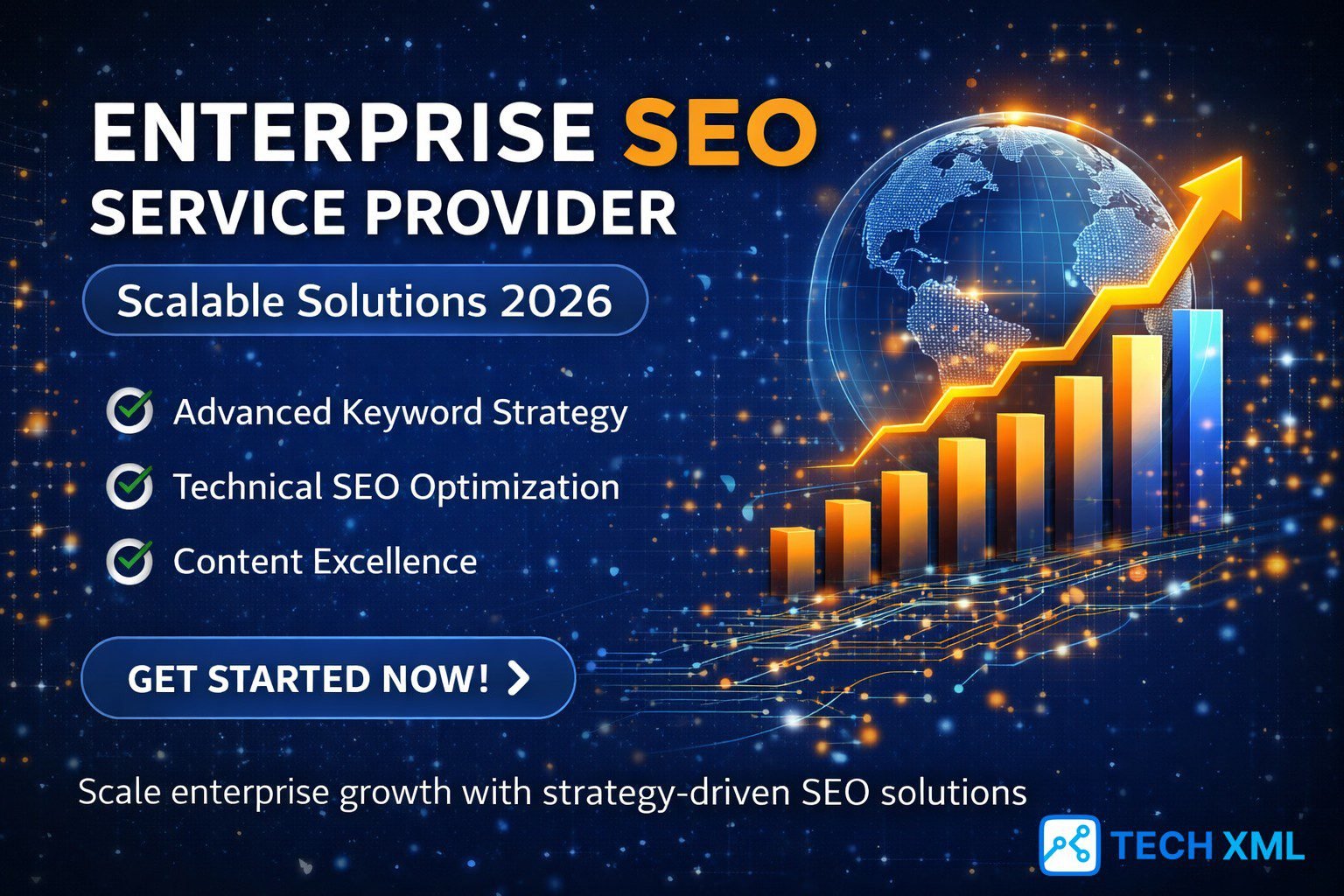 ENTERPRISE SEO
SERVICE PROVIDER

Scalable Solutions 2026

Advanced Keyword Strategy

Technical SEO Optimization

Content Excellence

GET STARTED NOW!

Scale enterprise growth with strategy-driven SEO solutions

TECH XML